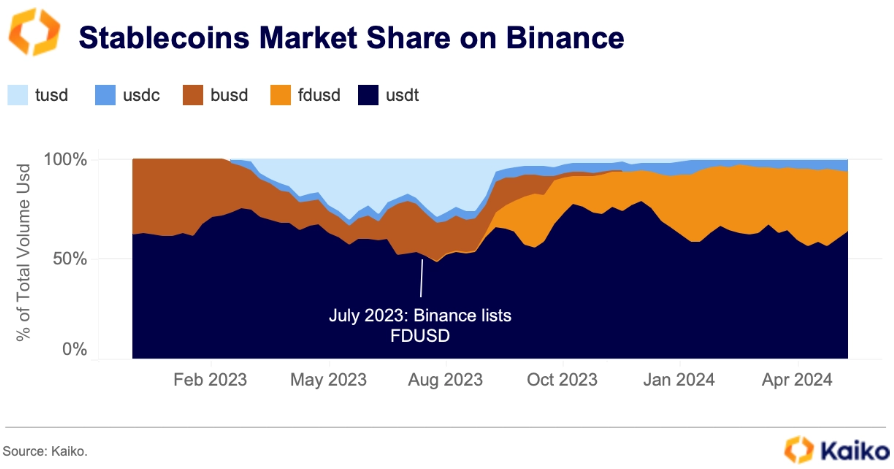 Stablecoins Market Share on Binance

tusd usdc busd fdusd usdt

% of Total Volume Usd

100%

50%

0%

July 2023: Binance lists FDUSD

Feb 2023 May 2023 Aug 2023 Oct 2023 Jan 2024 Apr 2024

Source: Kaiko.

Kaiko